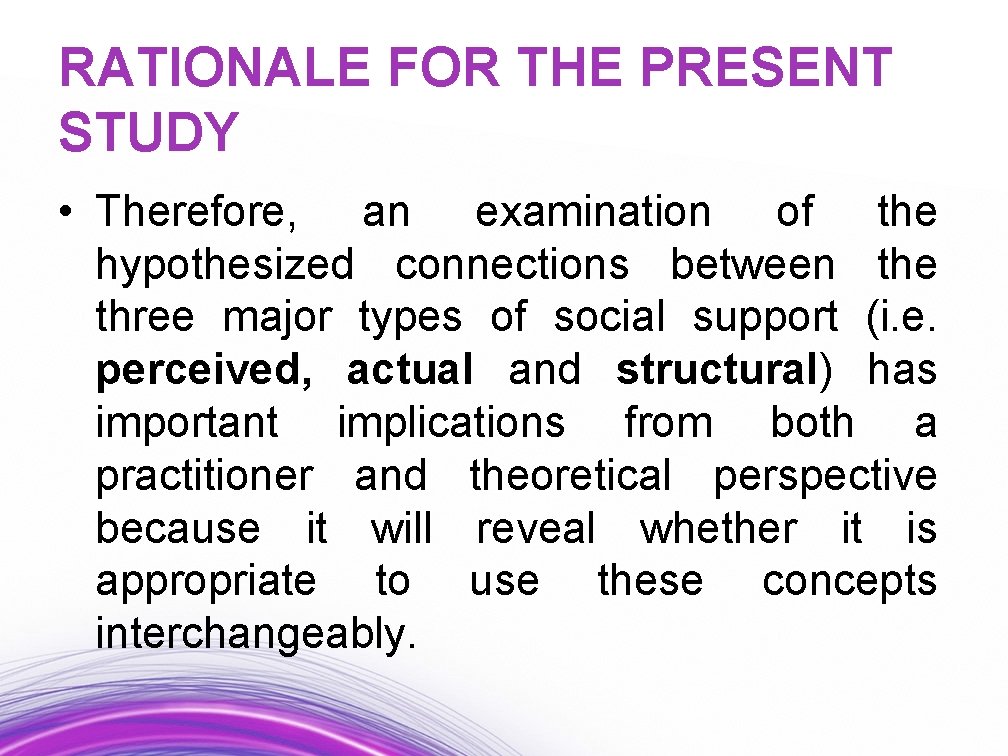 RATIONALE FOR THE PRESENT STUDY

• Therefore, an examination of the hypothesized connections between the three major types of social support (i.e. perceived, actual and structural) has important implications from both a practitioner and theoretical perspective because it will reveal whether it is appropriate to use these concepts interchangeably.